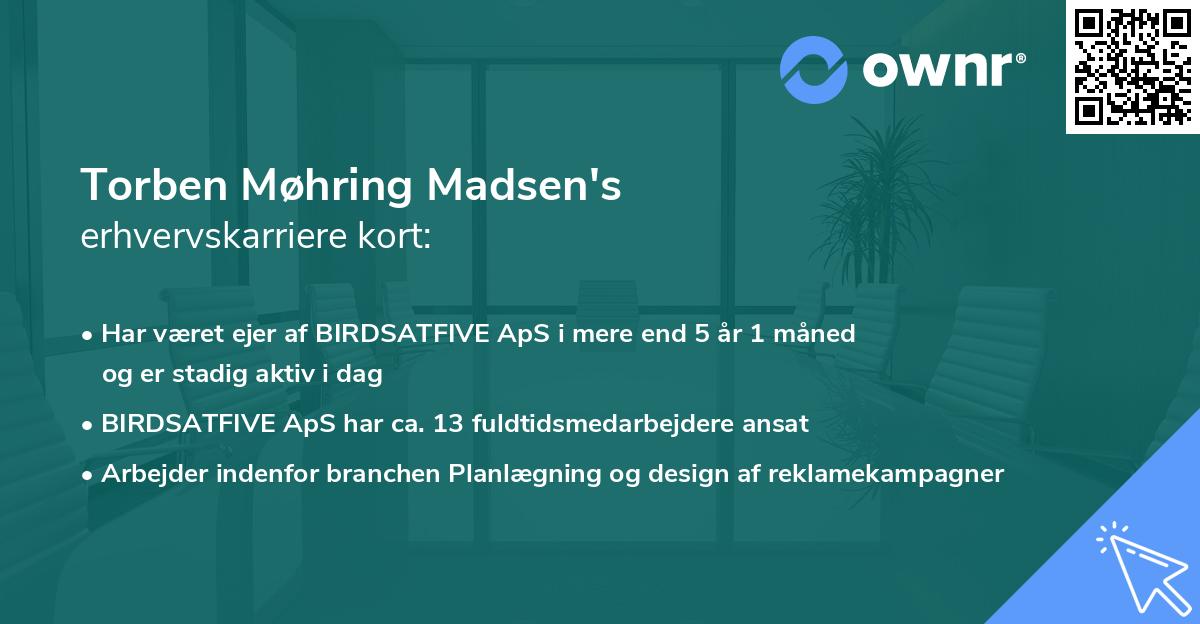 ownr®

Torben Møhring Madsen's
erhvervskarriere kort:

• Har været ejer af BIRDSATFIVE ApS i mere end 5 år 1 måned og er stadig aktiv i dag
• BIRDSATFIVE ApS har ca. 13 fuldtidsmedarbejdere ansat
• Arbejder indenfor branchen Planlægning og design af reklamekampagner